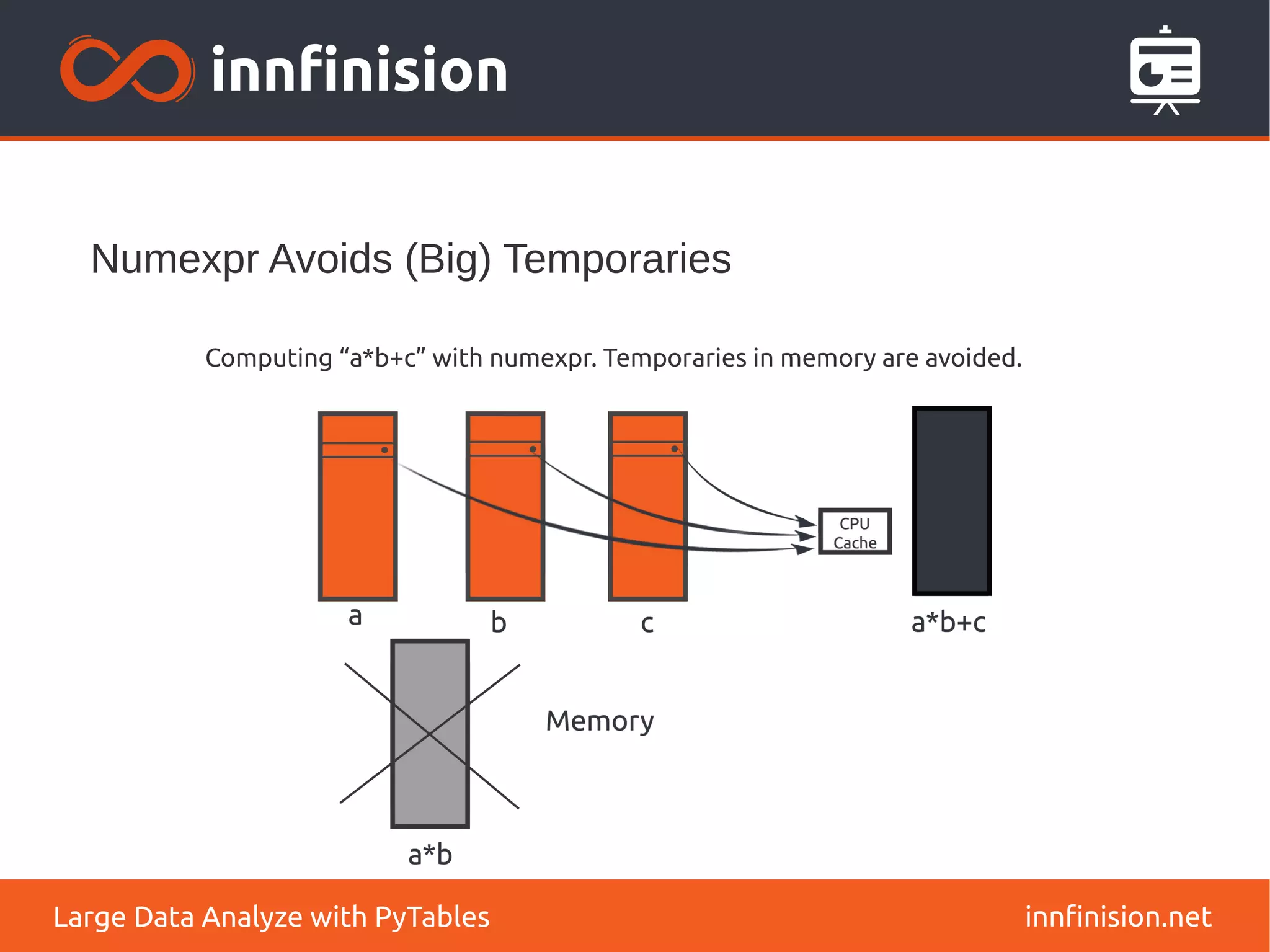 innfinision

Numexpr Avoids (Big) Temporaries

Computing “a*b+c” with numexpr. Temporaries in memory are avoided.

CPU Cache

a

b

c

a*b+c

Memory

a*b

Large Data Analyze with PyTables

innfinision.net